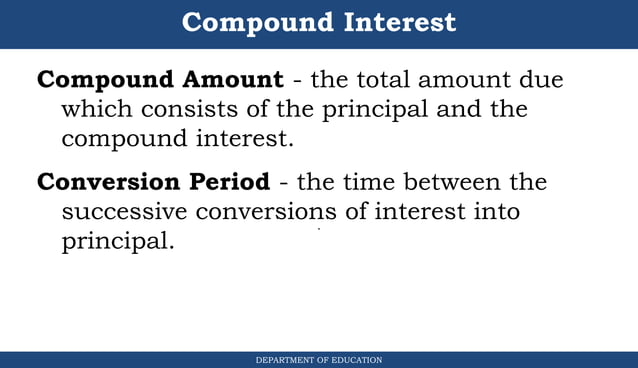 Compound Interest

Compound Amount - the total amount due which consists of the principal and the compound interest.

Conversion Period - the time between the successive conversions of interest into principal.

DEPARTMENT OF EDUCATION